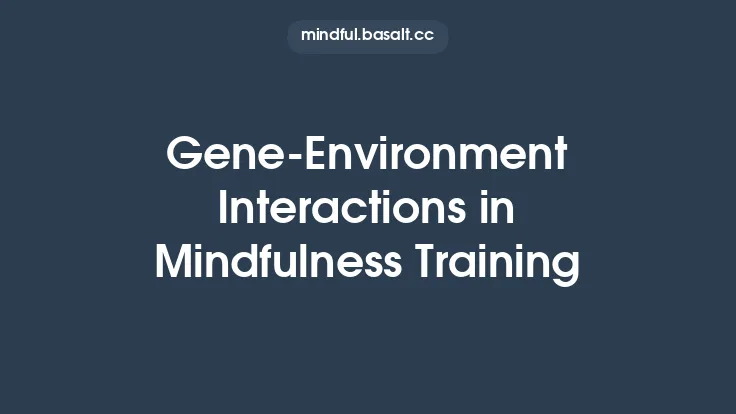 mindful.basalt.cc

Gene-Environment Interactions in Mindfulness Training